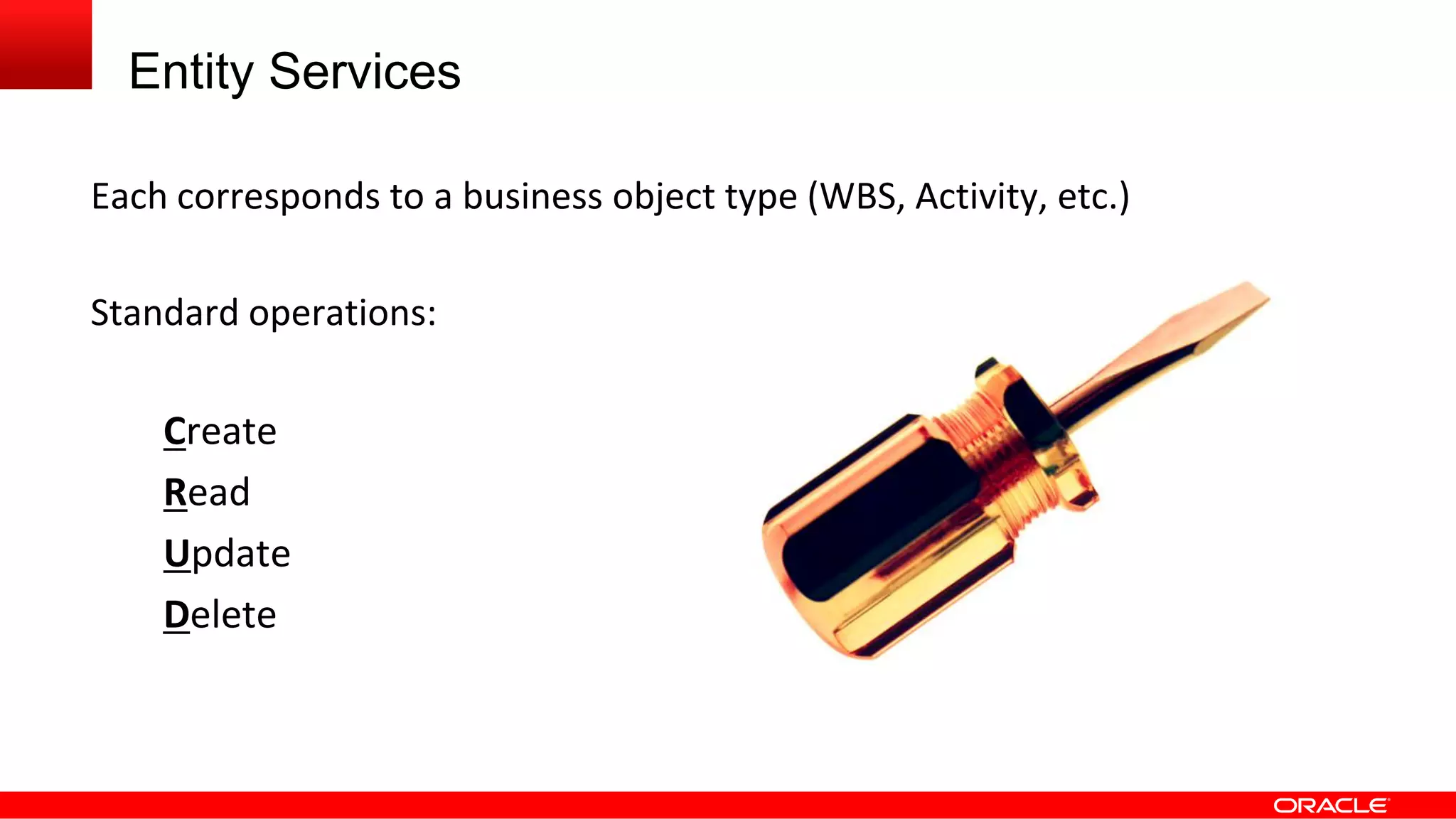 Entity Services

Each corresponds to a business object type (WBS, Activity, etc.)

Standard operations:

Create
Read
Update
Delete

ORACLE